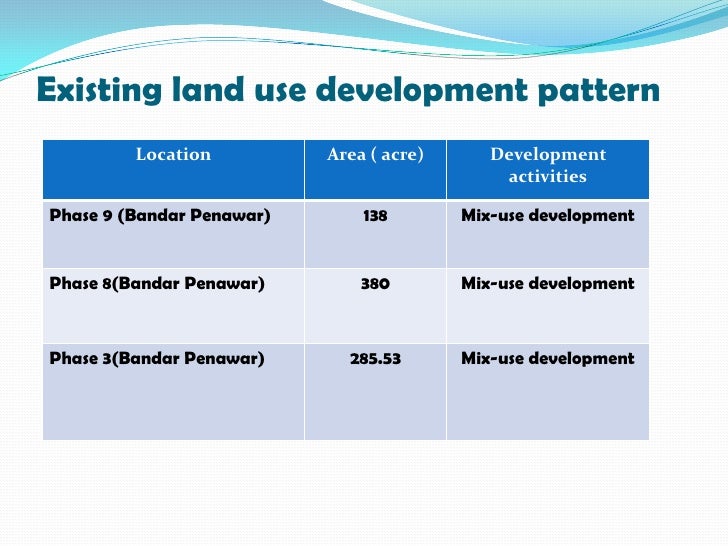 Existing land use development pattern

| Location | Area ( acre) | Development activities |
|---|---|---|
| Phase 9 (Bandar Penawar) | 138 | Mix-use development |
| Phase 8(Bandar Penawar) | 380 | Mix-use development |
| Phase 3(Bandar Penawar) | 285.53 | Mix-use development |